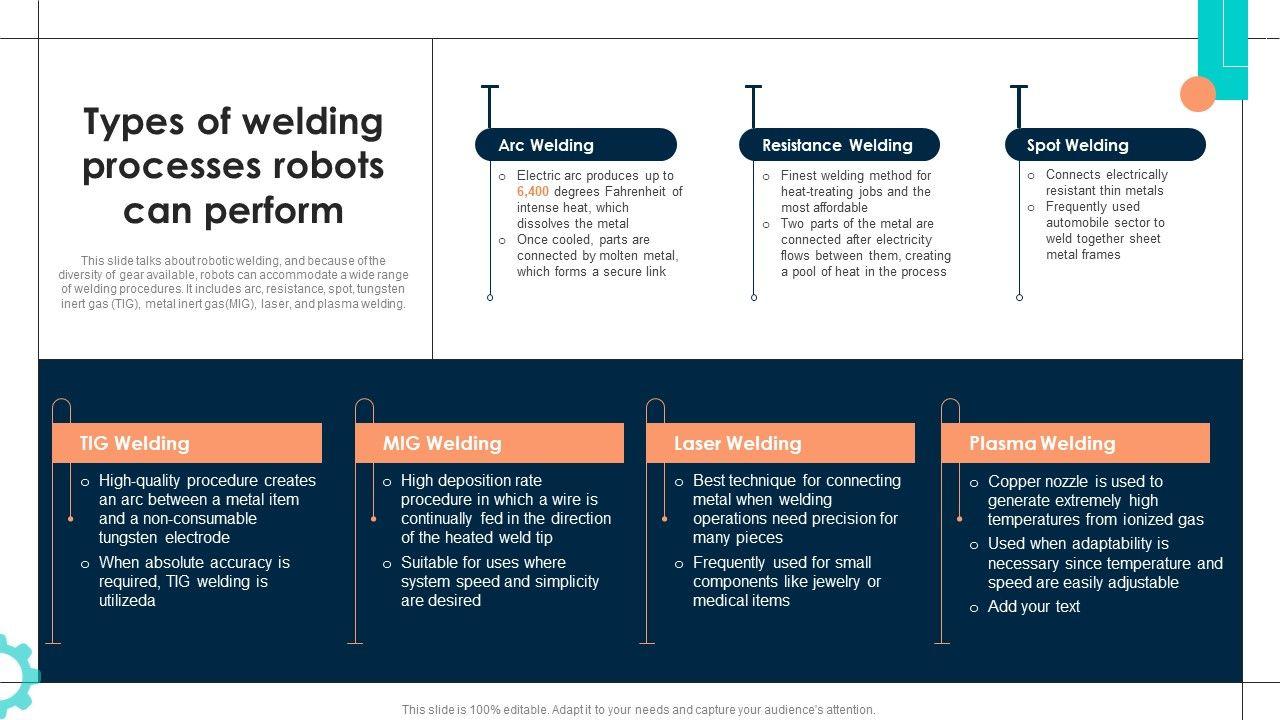 Types of welding processes robots can perform

This slide talks about robotic welding, and because of the diversity of gear available, robots can accommodate a wide range of welding procedures. It includes arc, resistance, spot, tungsten inert gas (TIG), metal inert gas(MIG), laser, and plasma welding.

Arc Welding

o Electric arc produces up to 6,400 degrees Fahrenheit of intense heat, which dissolves the metal
o Once cooled, parts are connected by molten metal, which forms a secure link

Resistance Welding

o Finest welding method for heat-treating jobs and the most affordable
o Two parts of the metal are connected after electricity flows between them, creating a pool of heat in the process

Spot Welding

o Connects electrically resistant thin metals
o Frequently used automobile sector to weld together sheet metal frames

TIG Welding

o High-quality procedure creates an arc between a metal item and a non-consumable tungsten electrode
o When absolute accuracy is required, TIG welding is utilizeda

MIG Welding

o High deposition rate procedure in which a wire is continually fed in the direction of the heated weld tip
o Suitable for uses where system speed and simplicity are desired

Laser Welding

o Best technique for connecting metal when welding operations need precision for many pieces
o Frequently used for small components like jewelry or medical items

Plasma Welding

o Copper nozzle is used to generate extremely high temperatures from ionized gas
o Used when adaptability is necessary since temperature and speed are easily adjustable
o Add your text

This slide is 100% editable. Adapt it to your needs and capture your audience's attention.